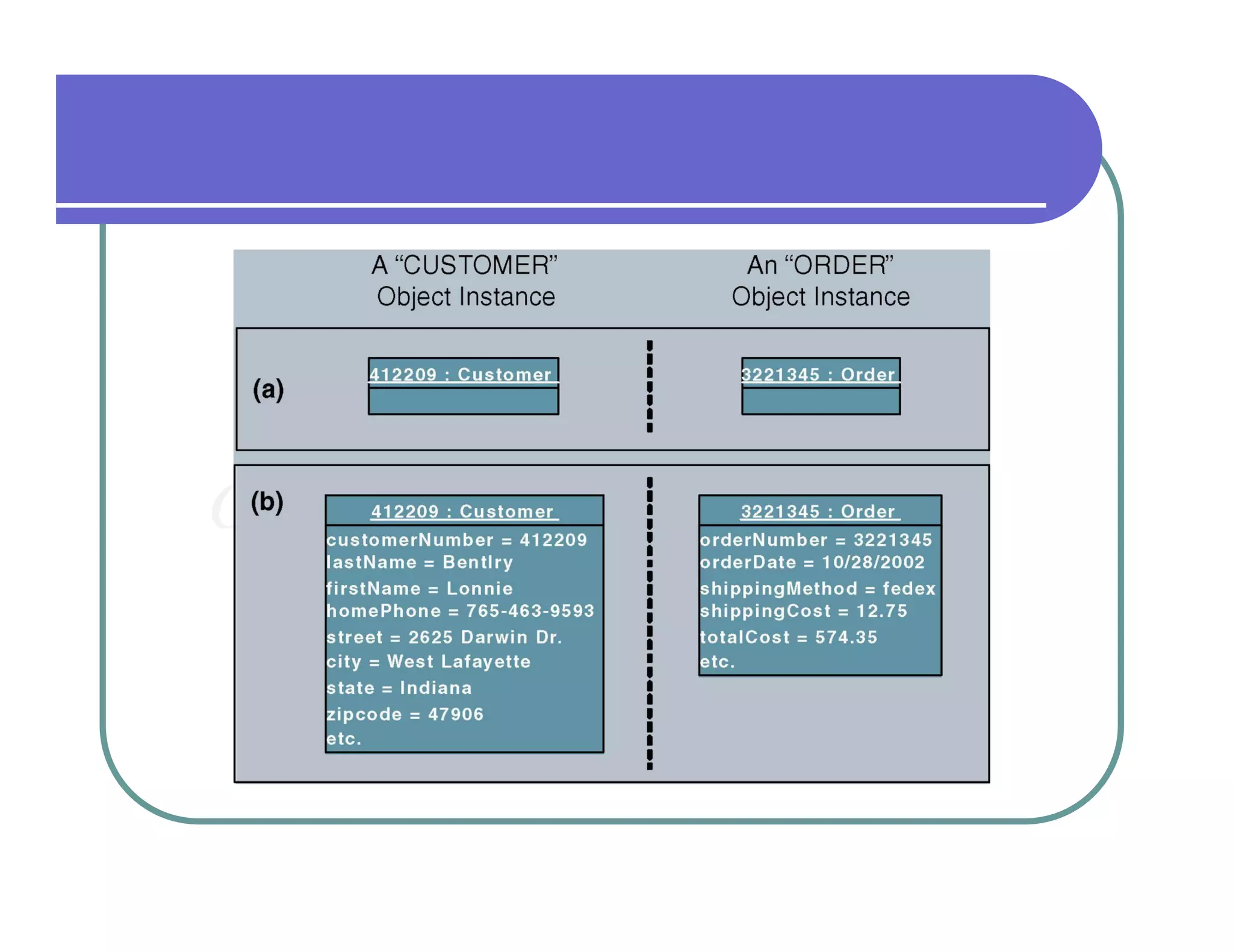 A “CUSTOMER” Object Instance

An “ORDER” Object Instance

(a)

412209 : Customer

3221345 : Order

(b)

412209 : Customer
customerNumber = 412209
lastName = Bentlry
firstName = Lonnie
homePhone = 765-463-9593
street = 2625 Darwin Dr.
city = West Lafayette
state = Indiana
zipcode = 47906
etc.

3221345 : Order
orderNumber = 3221345
orderDate = 10/28/2002
shippingMethod = fedex
shippingCost = 12.75
totalCost = 574.35
etc.